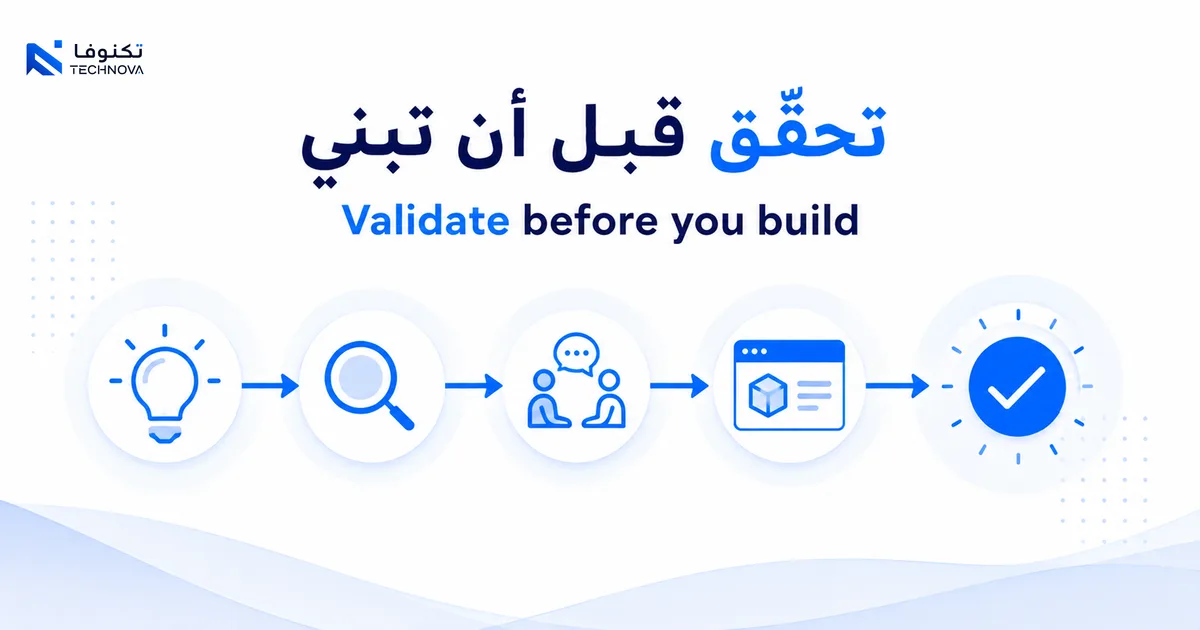 تكنوفا
TECHNOVA

تحقّق قبل أن تبني

Validate before you build